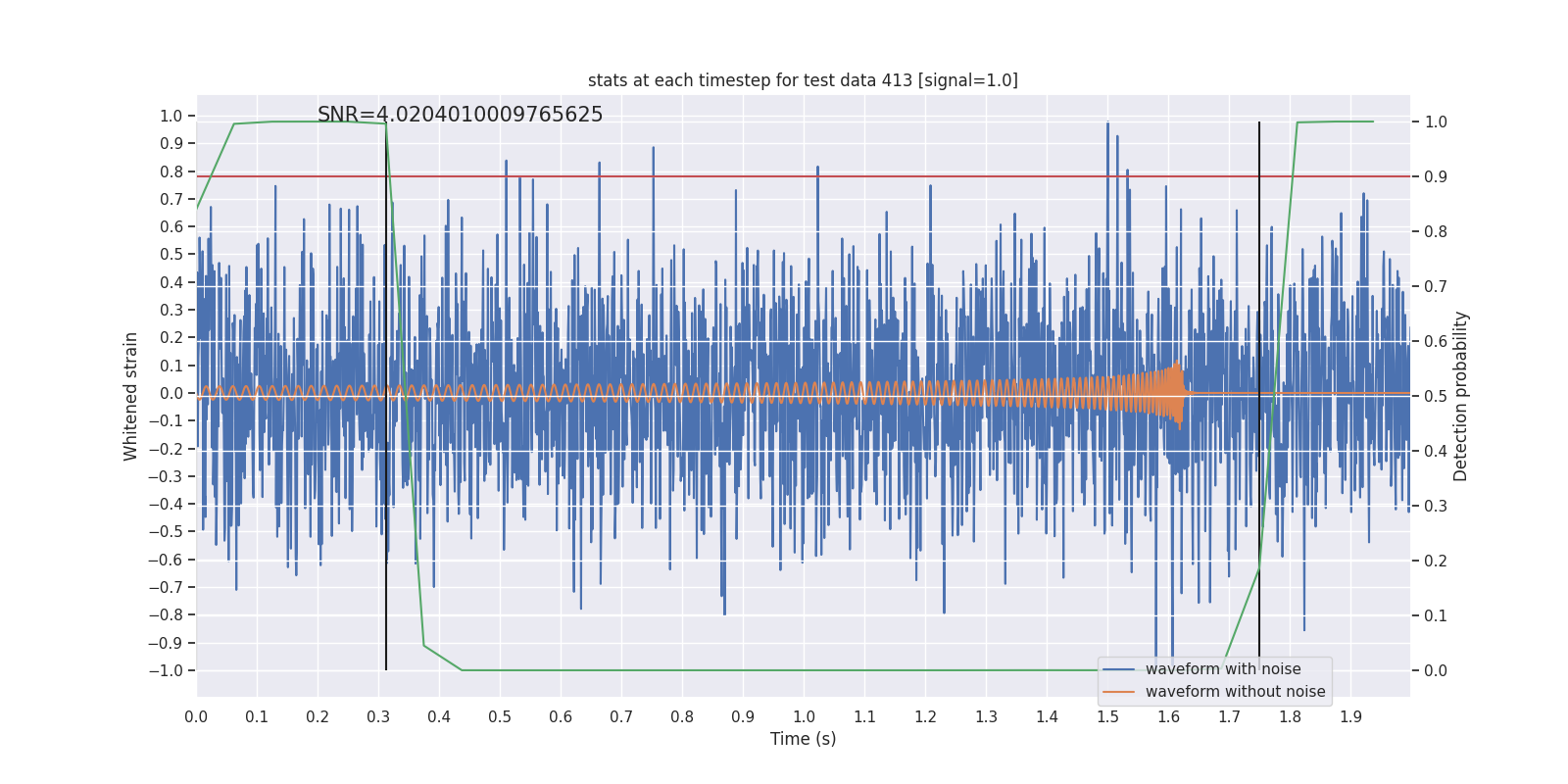 stats at each timestep for test data 413 [signal=1.0]

SNR=4.0204010009765625

Whitened strain

1.0
0.9
0.8
0.7
0.6
0.5
0.4
0.3
0.2
0.1
0.0
−0.1
−0.2
−0.3
−0.4
−0.5
−0.6
−0.7
−0.8
−0.9
−1.0

Detection probability

1.0
0.9
0.8
0.7
0.6
0.5
0.4
0.3
0.2
0.1
0.0

0.0 0.1 0.2 0.3 0.4 0.5 0.6 0.7 0.8 0.9 1.0 1.1 1.2 1.3 1.4 1.5 1.6 1.7 1.8 1.9

Time (s)

waveform with noise
waveform without noise